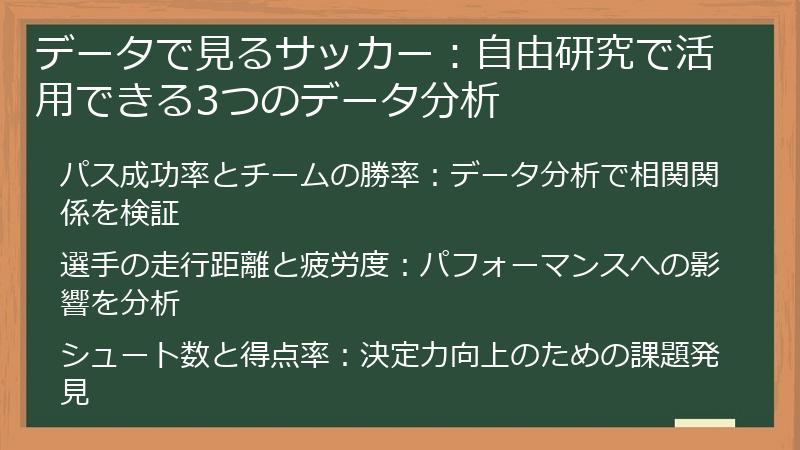 データで見るサッカー：自由研究で活用できる3つのデータ分析

パス成功率とチームの勝率：データ分析で相関関係を検証

選手の走行距離と疲労度：パフォーマンスへの影響を分析

シュート数と得点率：決定力向上のための課題発見